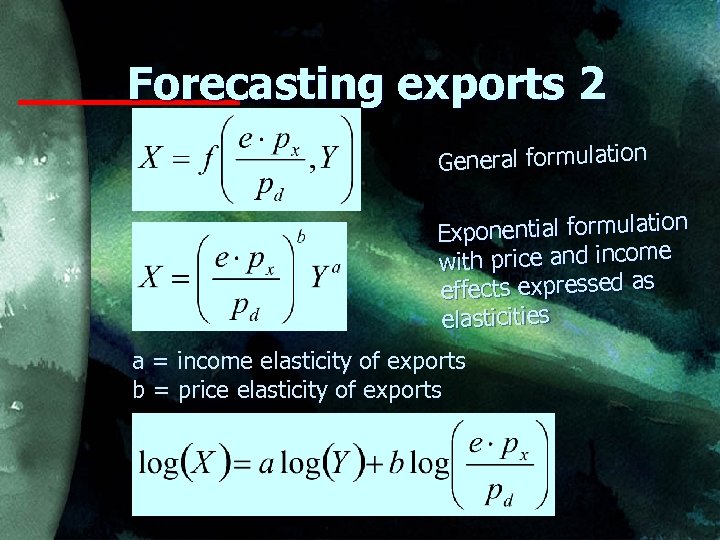 Forecasting exports 2

$X = f\left(\frac{e \cdot p_x}{p_d}, Y\right)$

General formulation

$X = \left(\frac{e \cdot p_x}{p_d}\right)^b Y^a$

Exponential formulation with price and income effects expressed as elasticities

a = income elasticity of exports
b = price elasticity of exports

$\log(X) = a \log(Y) + b \log\left(\frac{e \cdot p_x}{p_d}\right)$